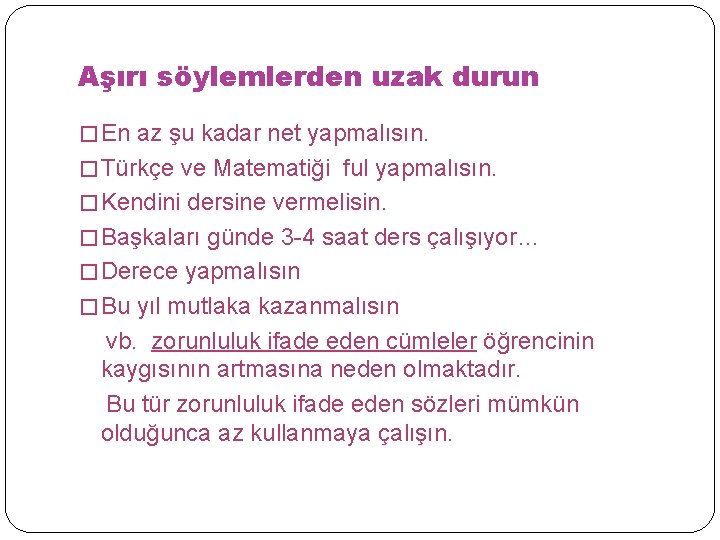 Aşırı söylemlerden uzak durun

□ En az şu kadar net yapmalısın.
□ Türkçe ve Matematiği ful yapmalısın.
□ Kendini dersine vermelisin.
□ Başkaları günde 3-4 saat ders çalışıyor…
□ Derece yapmalısın
□ Bu yıl mutlaka kazanmalısın

vb. zorunluluk ifade eden cümleler öğrencinin kaygısının artmasına neden olmaktadır.

Bu tür zorunluluk ifade eden sözleri mümkün olduğunca az kullanmaya çalışın.